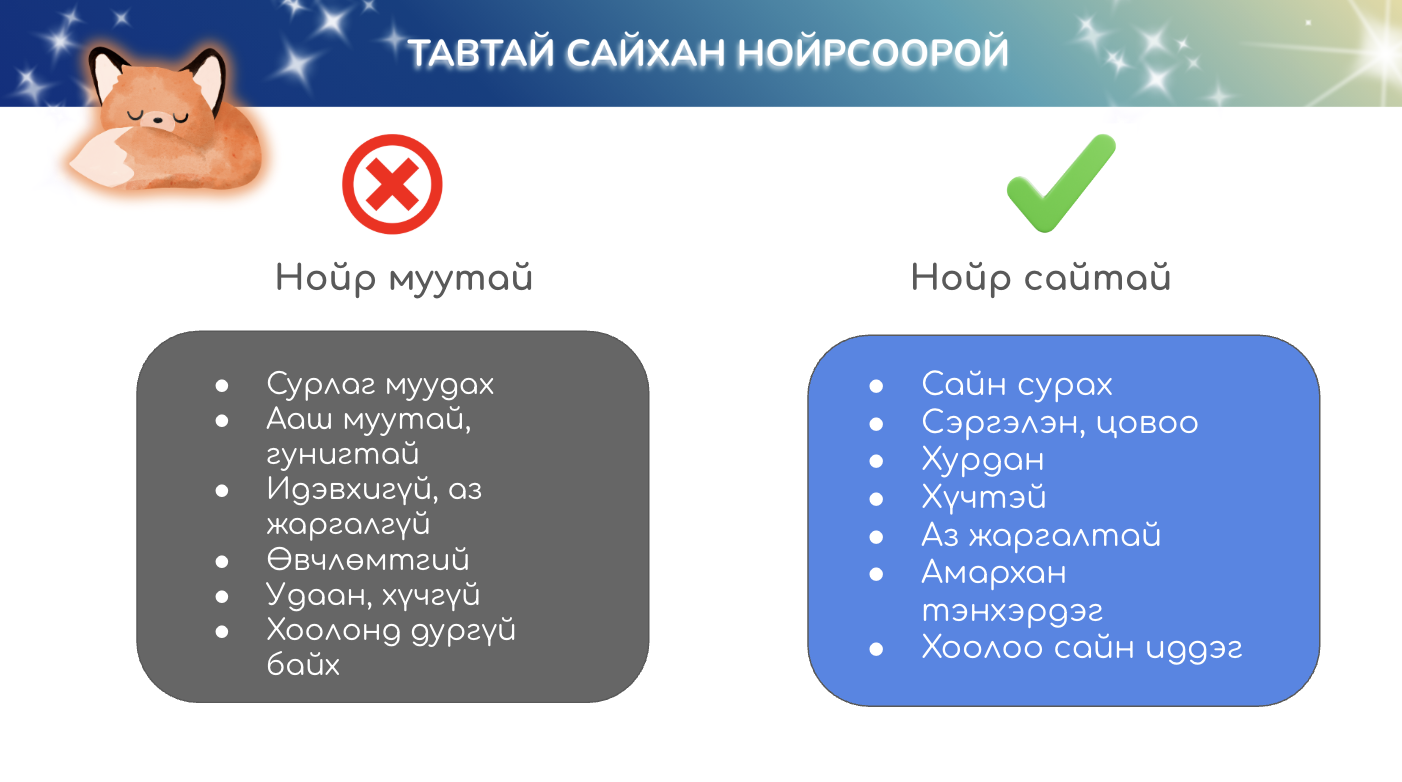 ТАВТАЙ САЙХАН НОЙРСООРОЙ

Нойр муутай

- Сурлаг муудах
- Ааш муутай, гунигтай
- Идэвхигүй, аз жаргалгүй
- Өвчлөмтгий
- Удаан, хүчгүй
- Хоолонд дургүй байх

Нойр сайтай

- Сайн сурах
- Сэргэлэн, цовоо
- Хурдан
- Хүчтэй
- Аз жаргалтай
- Амархан тэнхэрдэг
- Хоолоо сайн иддэг